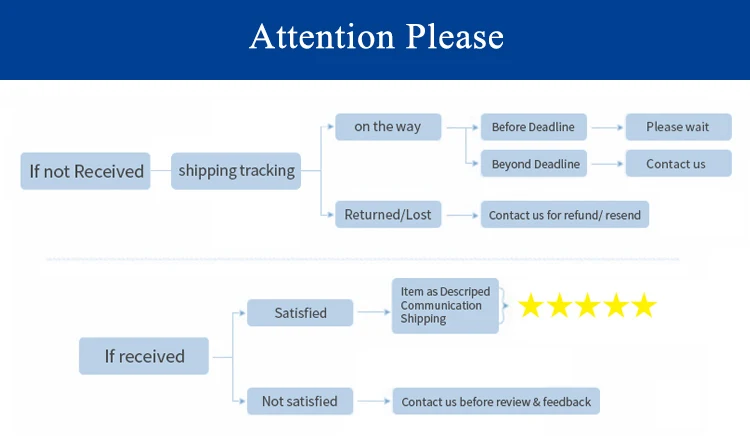 Attention Please

If not Received

shipping tracking

on the way

Before Deadline

Please wait

Beyond Deadline

Contact us

Returned/Lost

Contact us for refund/ resend

If received

Satisfied

Item as Descriped
Communication
Shipping

Not satisfied

Contact us before review & feedback